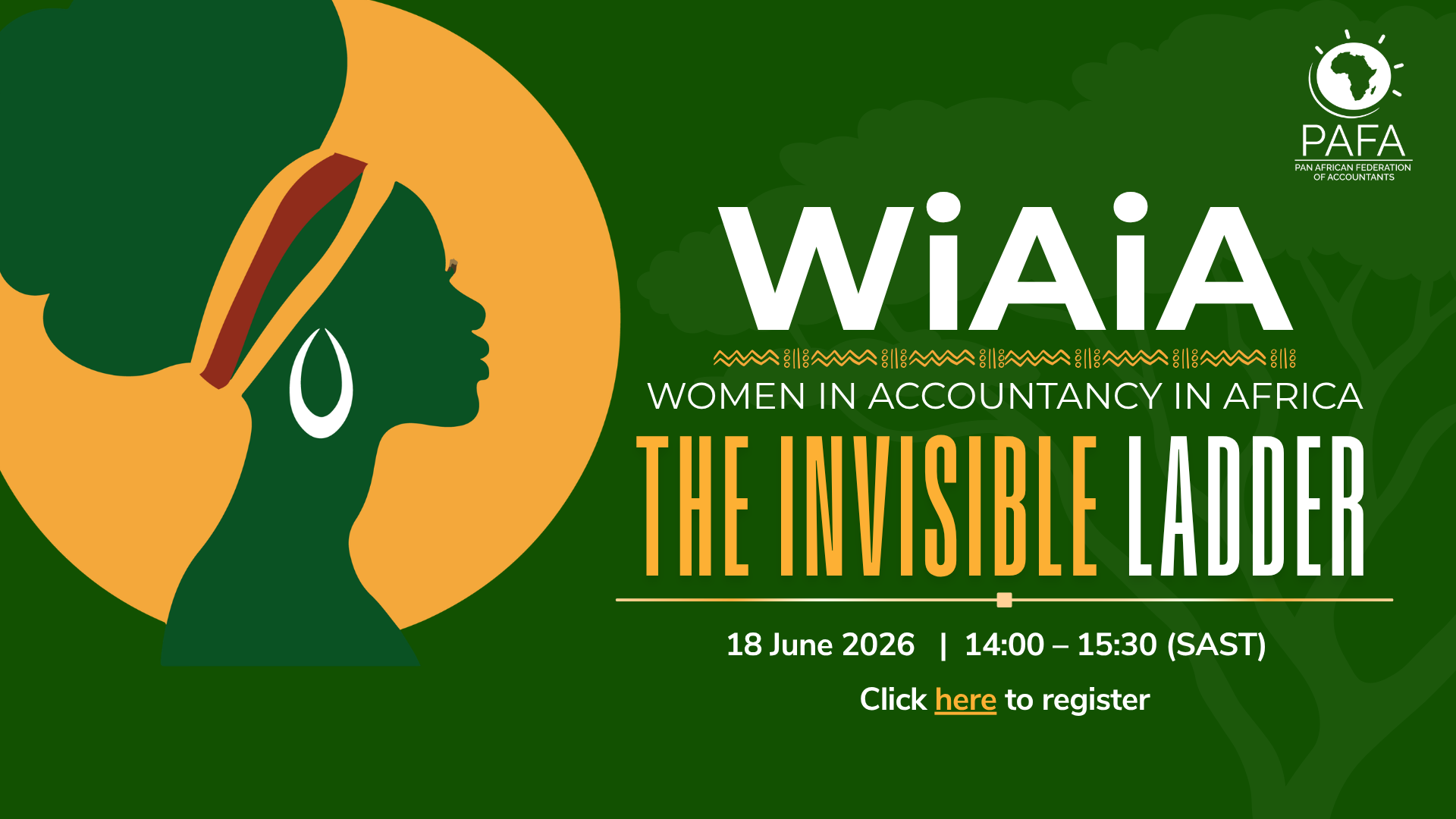 PAFA
PAN AFRICAN FEDERATION OF ACCOUNTANTS

WiAiA

WOMEN IN ACCOUNTANCY IN AFRICA

THE INVISIBLE LADDER

18 June 2026 | 14:00 – 15:30 (SAST)

Click here to register